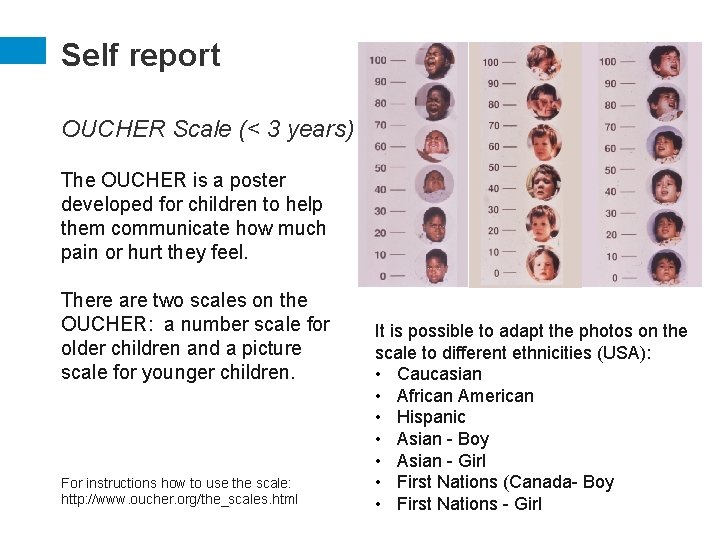 Self report

OUCHER Scale (< 3 years)

The OUCHER is a poster developed for children to help them communicate how much pain or hurt they feel.

There are two scales on the OUCHER: a number scale for older children and a picture scale for younger children.

For instructions how to use the scale:
http://www.oucher.org/the_scales.html

100
90
80
70
60
50
40
30
20
10
0

100
90
80
70
60
50
40
30
20
10
0

100
90
80
70
60
50
40
30
20
10
0

It is possible to adapt the photos on the scale to different ethnicities (USA):
• Caucasian
• African American
• Hispanic
• Asian - Boy
• Asian - Girl
• First Nations (Canada- Boy
• First Nations - Girl